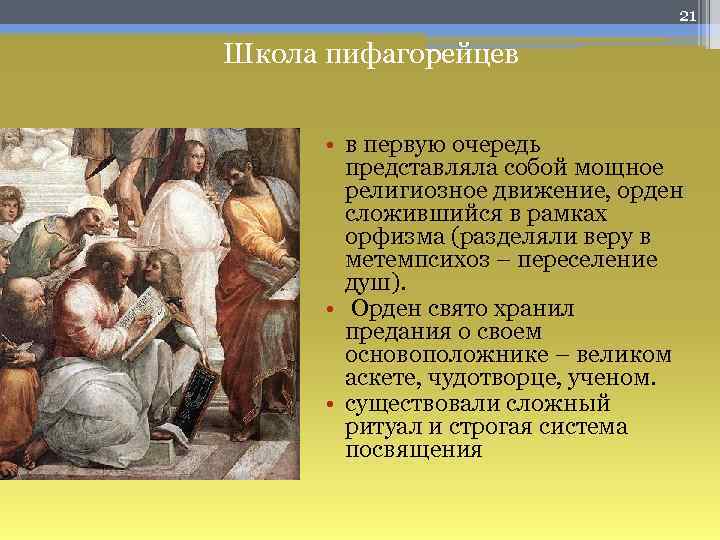 21

Школа пифагорейцев

• в первую очередь представляла собой мощное религиозное движение, орден сложившийся в рамках орфизма (разделяли веру в метемпсихоз – переселение душ).
• Орден свято хранил предания о своем основоположнике – великом аскете, чудотворце, ученом.
• существовали сложный ритуал и строгая система посвящения